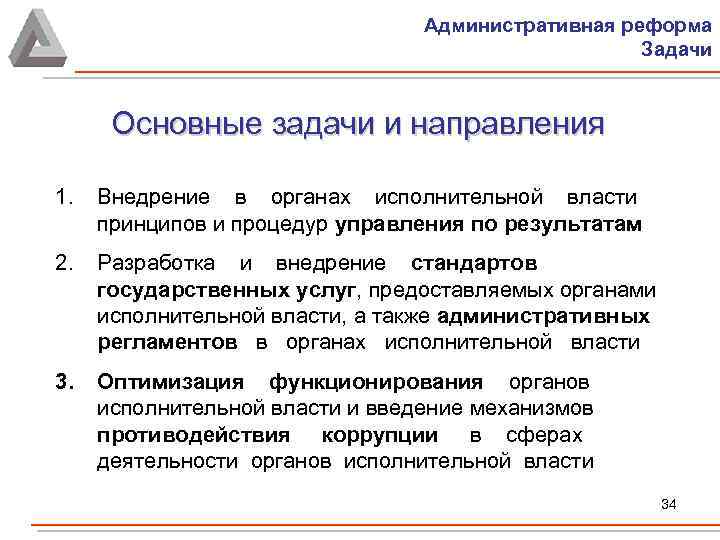 Административная реформа
Задачи

Основные задачи и направления

1. Внедрение в органах исполнительной власти принципов и процедур управления по результатам

2. Разработка и внедрение стандартов государственных услуг, предоставляемых органами исполнительной власти, а также административных регламентов в органах исполнительной власти

3. Оптимизация функционирования органов исполнительной власти и введение механизмов противодействия коррупции в сферах деятельности органов исполнительной власти

34